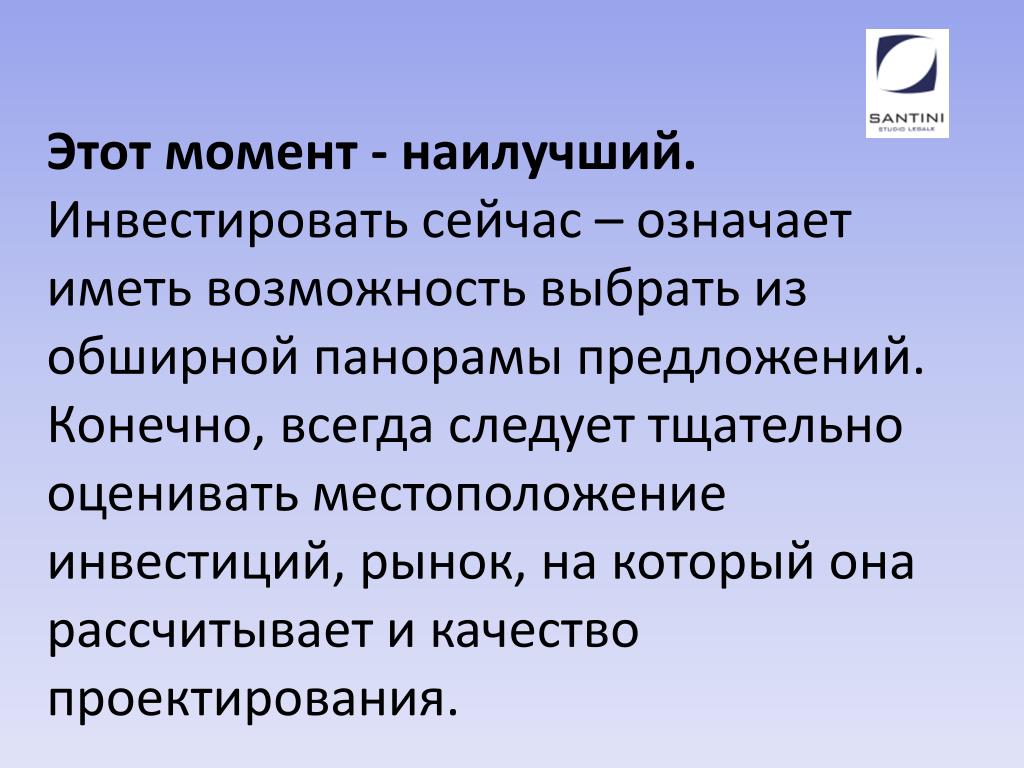 SANTINI
STUDIO LEGALE

Этот момент - наилучший. Инвестировать сейчас – означает иметь возможность выбрать из обширной панорамы предложений. Конечно, всегда следует тщательно оценивать местоположение инвестиций, рынок, на который она рассчитывает и качество проектирования.